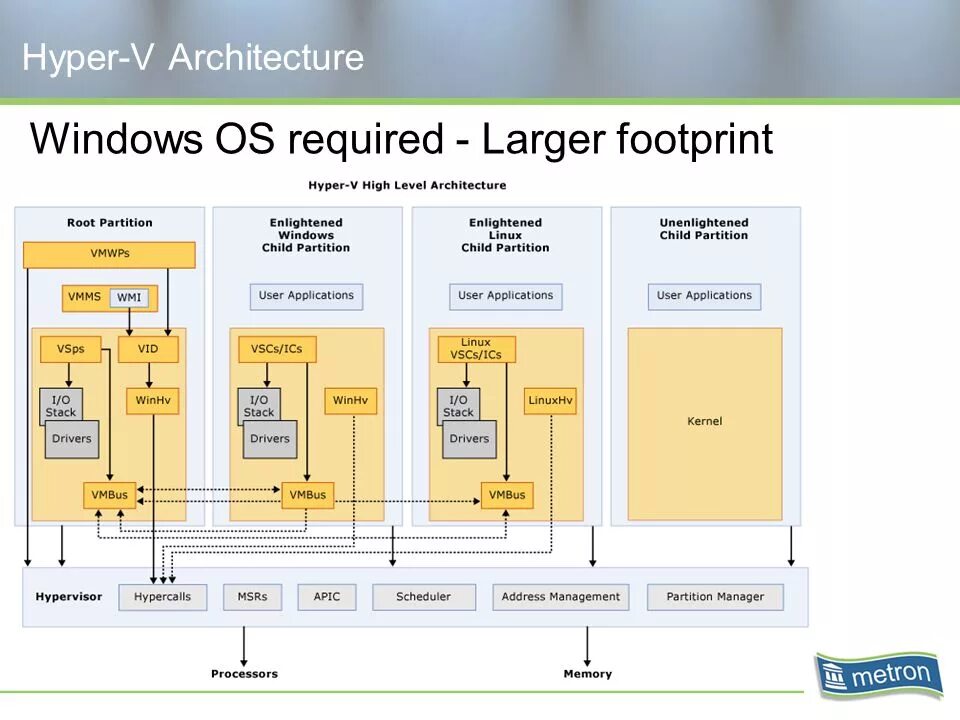 Hyper-V Architecture

Windows OS required - Larger footprint

Hyper-V High Level Architecture

Root Partition

VMWPs

VMMS WMI

VSps

VID

I/O Stack

Drivers

WinHv

VMBus

Enlightened Windows Child Partition

User Applications

VSCs/ICs

I/O Stack

Drivers

WinHv

VMBus

Enlightened Linux Child Partition

User Applications

Linux VSCs/ICs

I/O Stack

Drivers

LinuxHv

VMBus

Unenlightened Child Partition

User Applications

Kernel

Hypervisor

Hypercalls

MSRs

APIC

Scheduler

Address Management

Partition Manager

Processors

Memory

metron